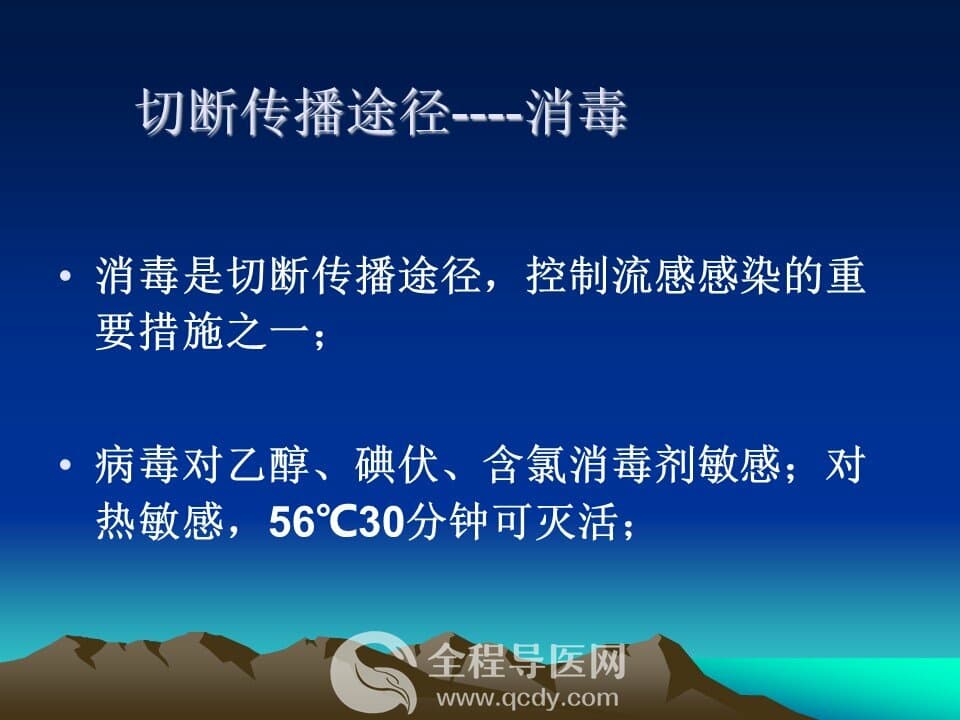 切断传播途径----消毒

• 消毒是切断传播途径，控制流感感染的重要措施之一；

• 病毒对乙醇、碘伏、含氯消毒剂敏感；对热敏感，56℃30分钟可灭活；

全程导医网
www.qcdy.com